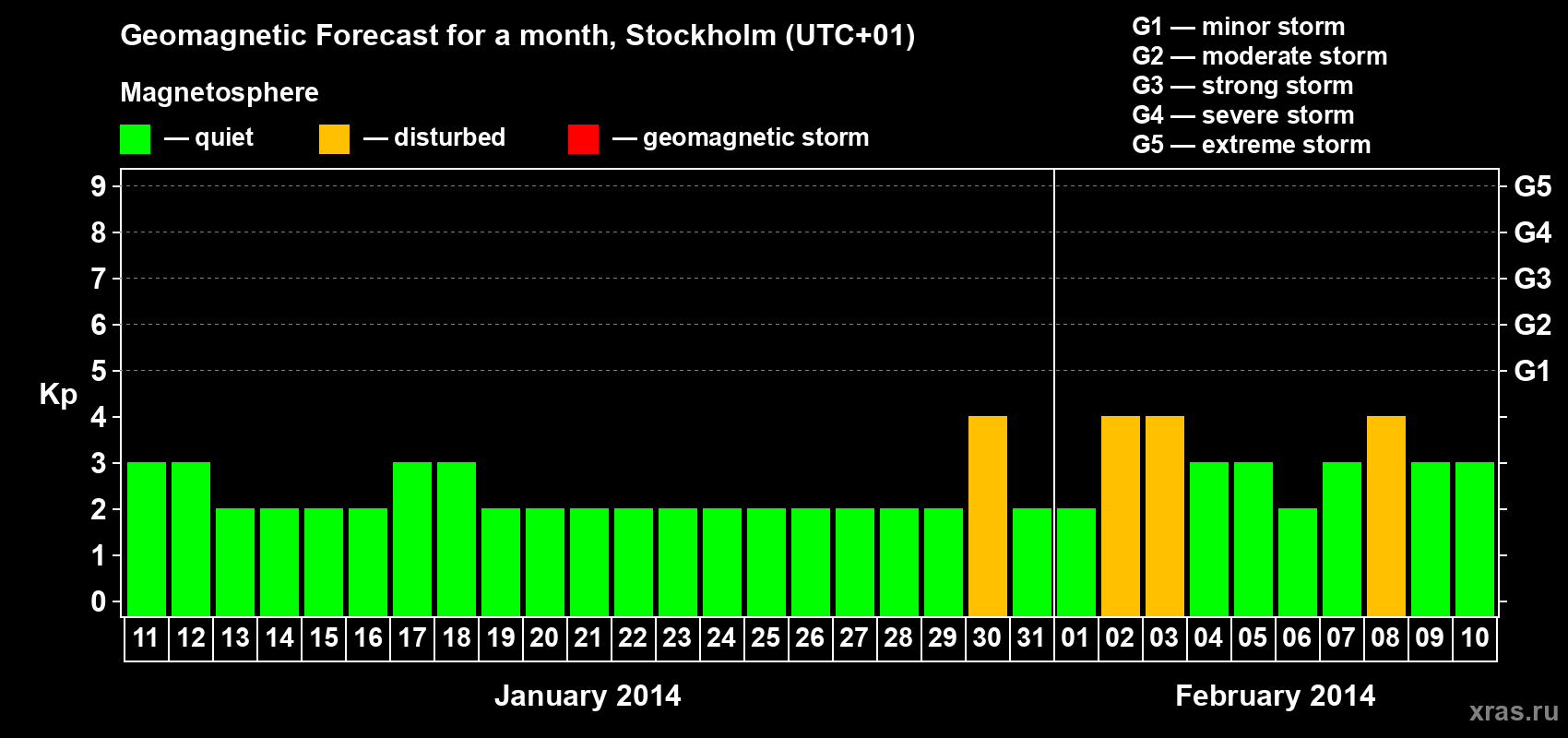 Geomagnetic Forecast for a month, Stockholm (UTC+01)

Magnetosphere

— quiet — disturbed — geomagnetic storm

G1 — minor storm
G2 — moderate storm
G3 — strong storm
G4 — severe storm
G5 — extreme storm

Kp

9
8
7
6
5
4
3
2
1
0

G5
G4
G3
G2
G1

11 12 13 14 15 16 17 18 19 20 21 22 23 24 25 26 27 28 29 30 31 01 02 03 04 05 06 07 08 09 10

January 2014

February 2014

xras.ru